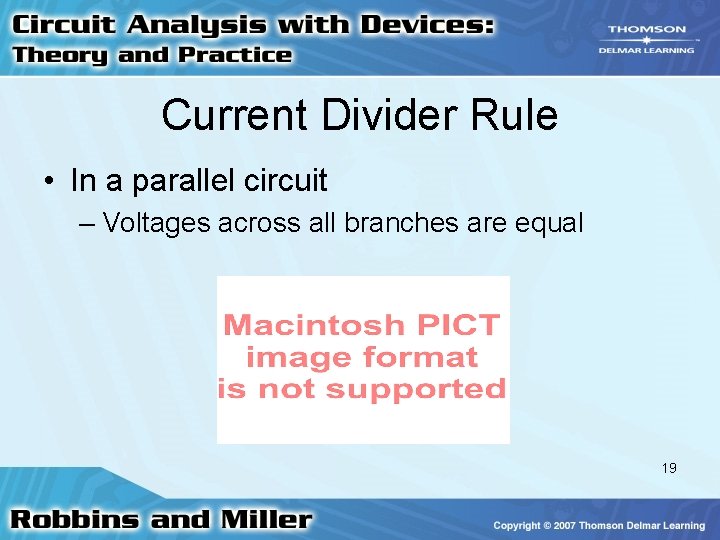 Circuit Analysis with Devices:
Theory and Practice

THOMSON
DELMAR LEARNING

Current Divider Rule

• In a parallel circuit
– Voltages across all branches are equal

Macintosh PICT
image format
is not supported

19

Robbins and Miller

Copyright © 2007 Thomson Delmar Learning